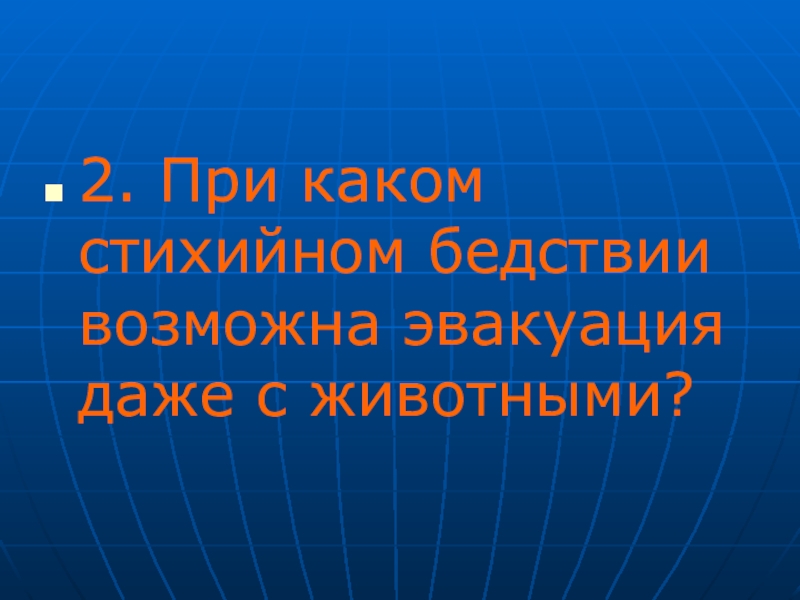 2. При каком стихийном бедствии возможна эвакуация даже с животными?